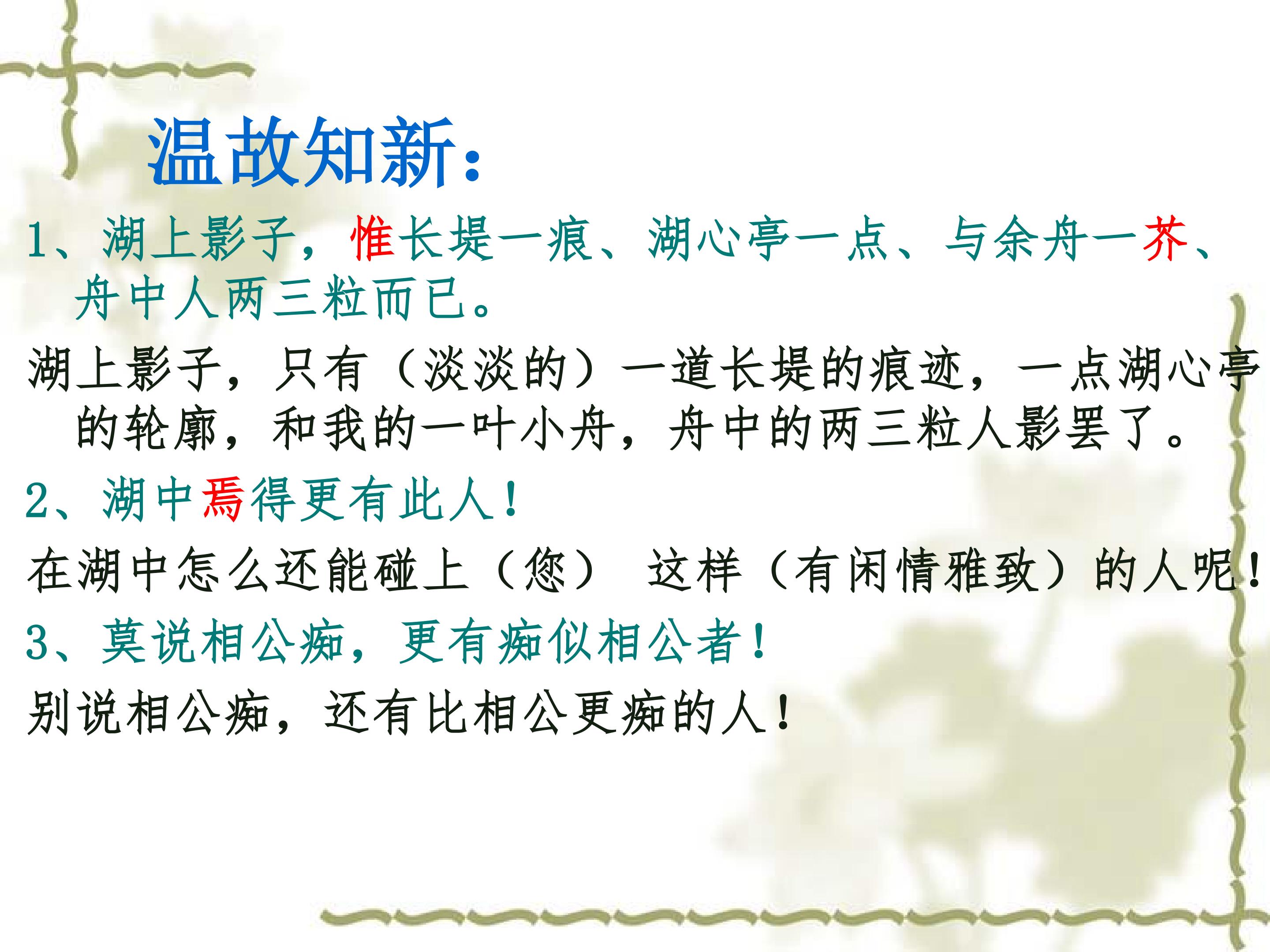 温故知新：

1、湖上影子，惟长堤一痕、湖心亭一点、与余舟一芥、舟中人两三粒而已。

湖上影子，只有（淡淡的）一道长堤的痕迹，一点湖心亭的轮廓，和我的一叶小舟，舟中的两三粒人影罢了。

2、湖中焉得更有此人！

在湖中怎么还能碰上（您） 这样（有闲情雅致）的人呢！

3、莫说相公痴，更有痴似相公者！

别说相公痴，还有比相公更痴的人！